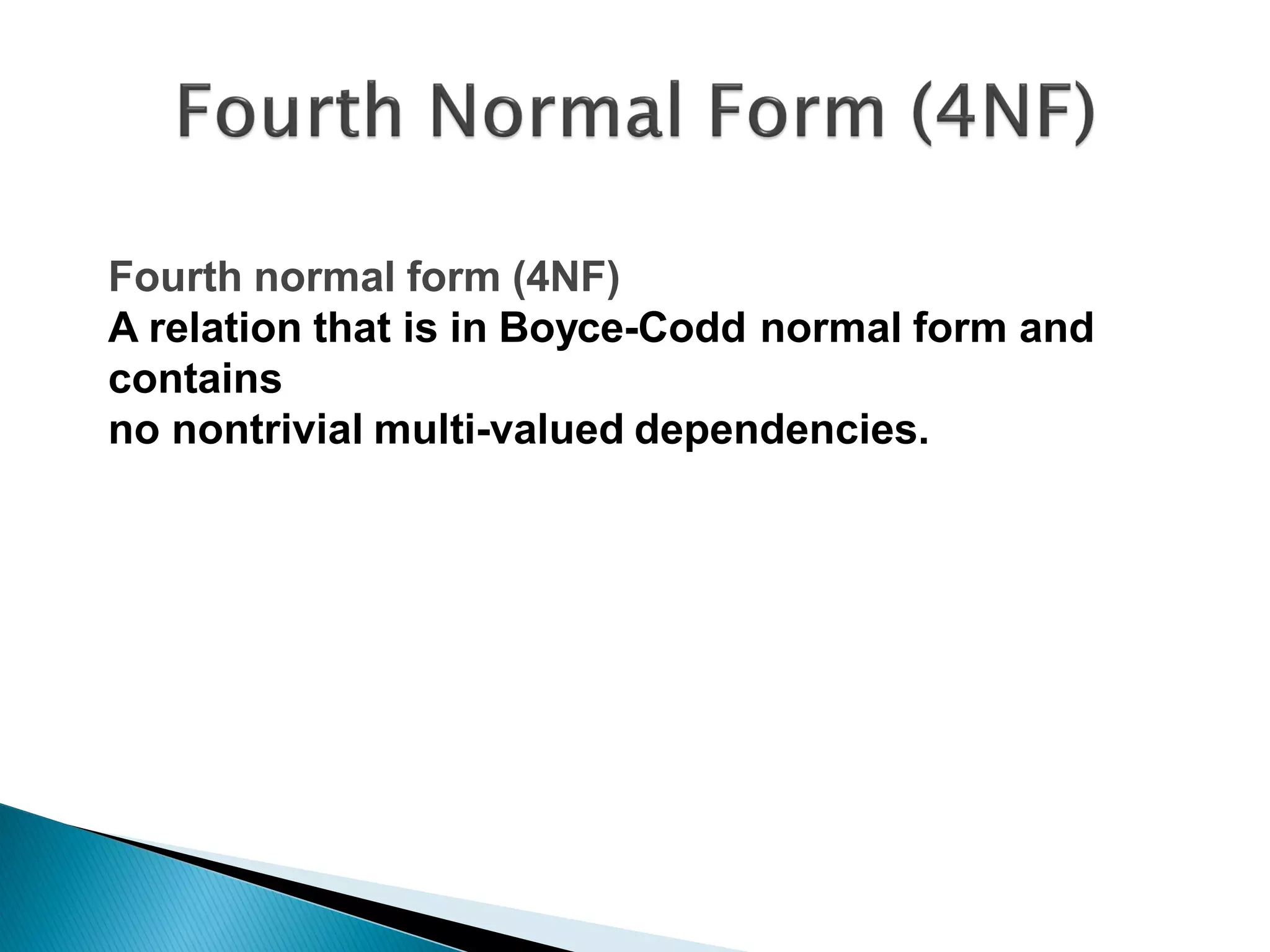 Fourth Normal Form (4NF)

Fourth normal form (4NF)
A relation that is in Boyce-Codd normal form and contains no nontrivial multi-valued dependencies.